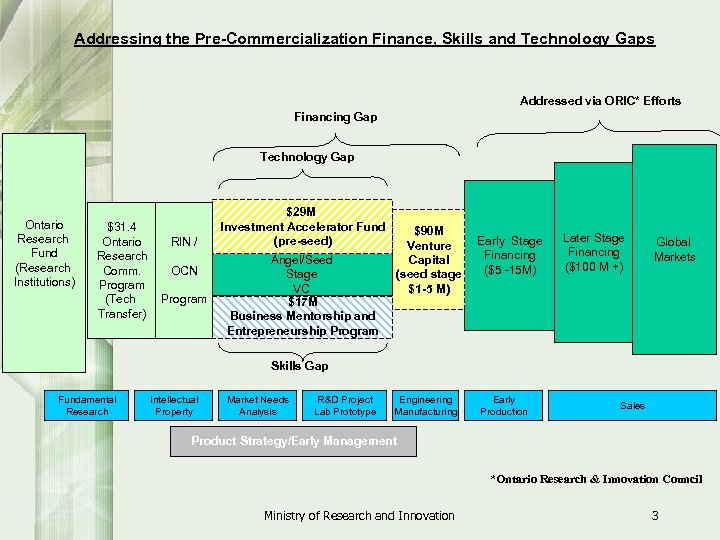 Addressing the Pre-Commercialization Finance, Skills and Technology Gaps

Addressed via ORIC* Efforts

Financing Gap

Technology Gap

Ontario Research Fund (Research Institutions)

$31.4 Ontario Research Comm. Program (Tech Transfer)

RIN / OCN Program

$29M Investment Accelerator Fund (pre-seed)

Angel/Seed Stage VC

$17M Business Mentorship and Entrepreneurship Program

$90M Venture Capital (seed stage $1-5 M)

Early Stage Financing ($5 -15M)

Later Stage Financing ($100 M +)

Global Markets

Skills Gap

Fundamental Research

Intellectual Property

Market Needs Analysis

R&D Project Lab Prototype

Engineering Manufacturing

Early Production

Sales

Product Strategy/Early Management

*Ontario Research & Innovation Council

Ministry of Research and Innovation

3